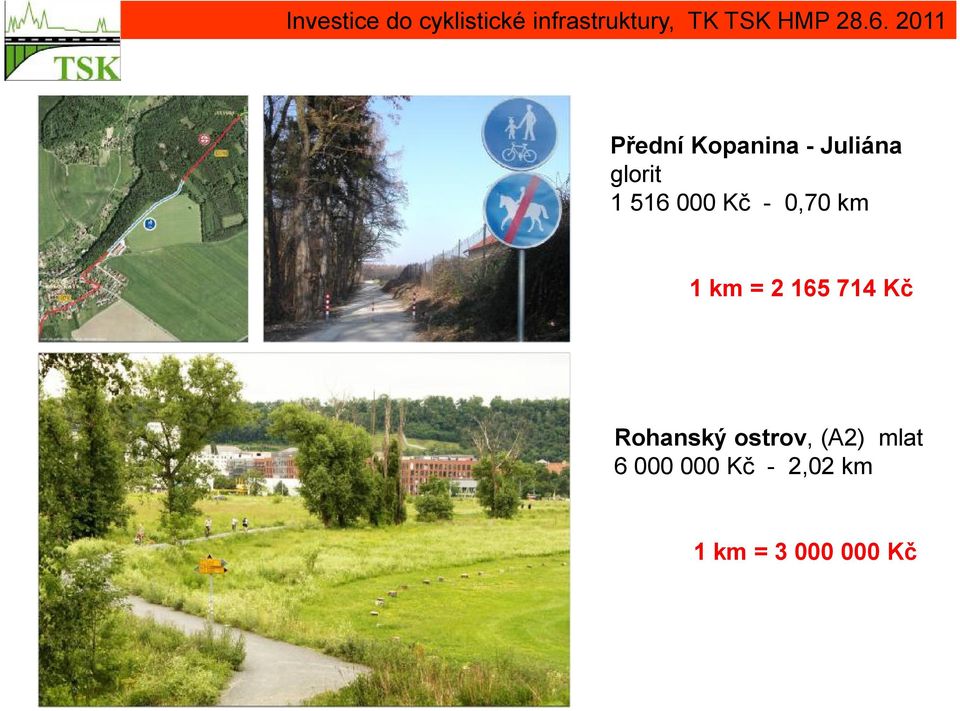 TSK

Investice do cyklistické infrastruktury, TK TSK HMP 28.6. 2011

Přední Kopanina - Juliána
glorit
1 516 000 Kč - 0,70 km

1 km = 2 165 714 Kč

Rohanský ostrov, (A2) mlat
6 000 000 Kč - 2,02 km

1 km = 3 000 000 Kč